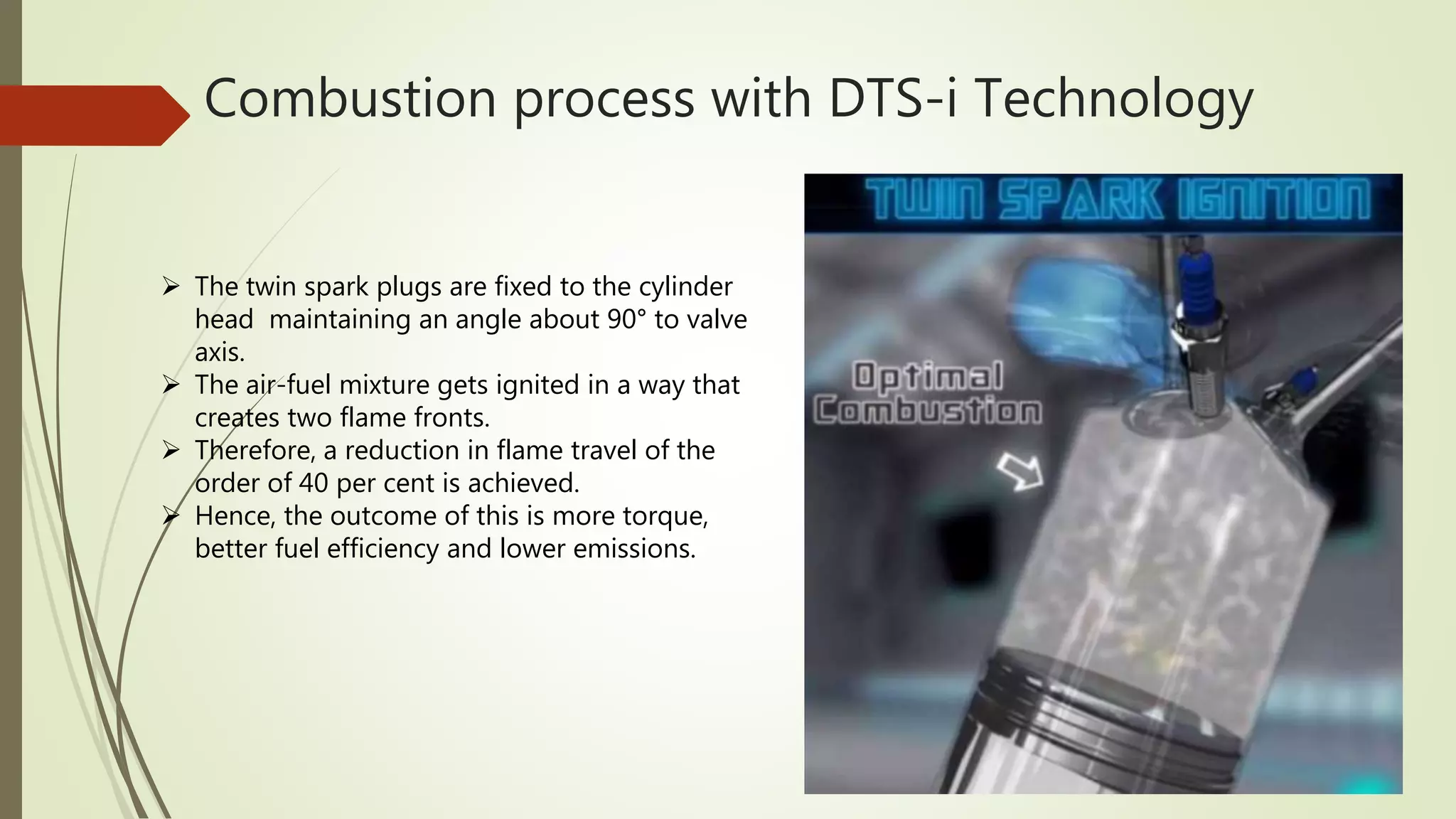 Combustion process with DTS-i Technology

➢ The twin spark plugs are fixed to the cylinder head maintaining an angle about 90° to valve axis.
➢ The air-fuel mixture gets ignited in a way that creates two flame fronts.
➢ Therefore, a reduction in flame travel of the order of 40 per cent is achieved.
➢ Hence, the outcome of this is more torque, better fuel efficiency and lower emissions.

TWIN SPARK IGNITION

Optimal Combustion